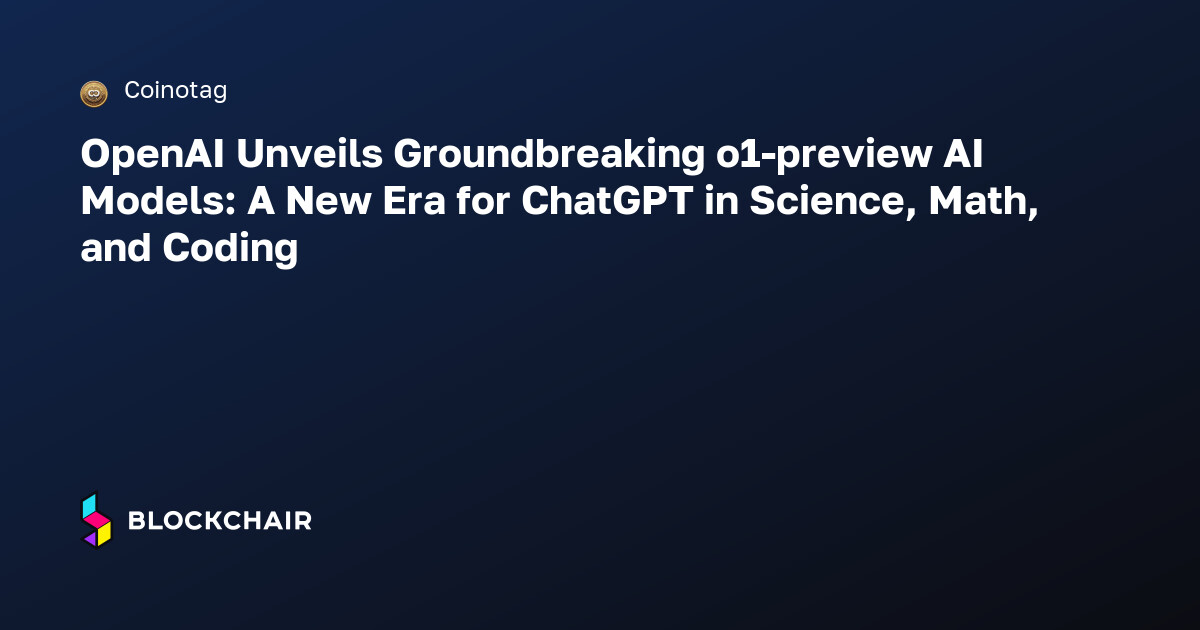 Coinotag

OpenAI Unveils Groundbreaking o1-preview AI Models: A New Era for ChatGPT in Science, Math, and Coding

BLOCKCHAIR